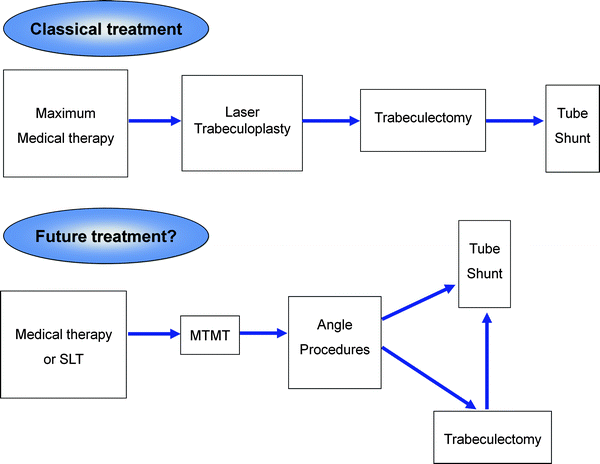 Classical treatment

Maximum Medical therapy

Laser Trabeculoplasty

Trabeculectomy

Tube Shunt

Future treatment?

Medical therapy or SLT

MTMT

Angle Procedures

Tube Shunt

Trabeculectomy